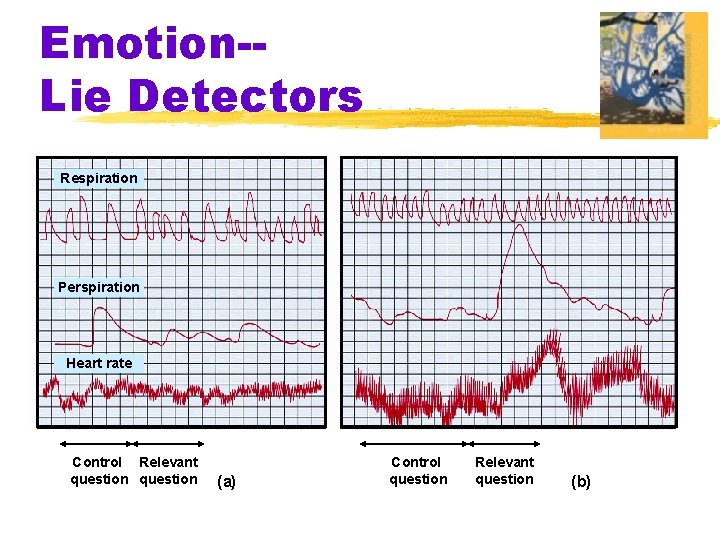 Emotion--
Lie Detectors

Respiration

Perspiration

Heart rate

Control question

Relevant question

(a)

Control question

Relevant question

(b)